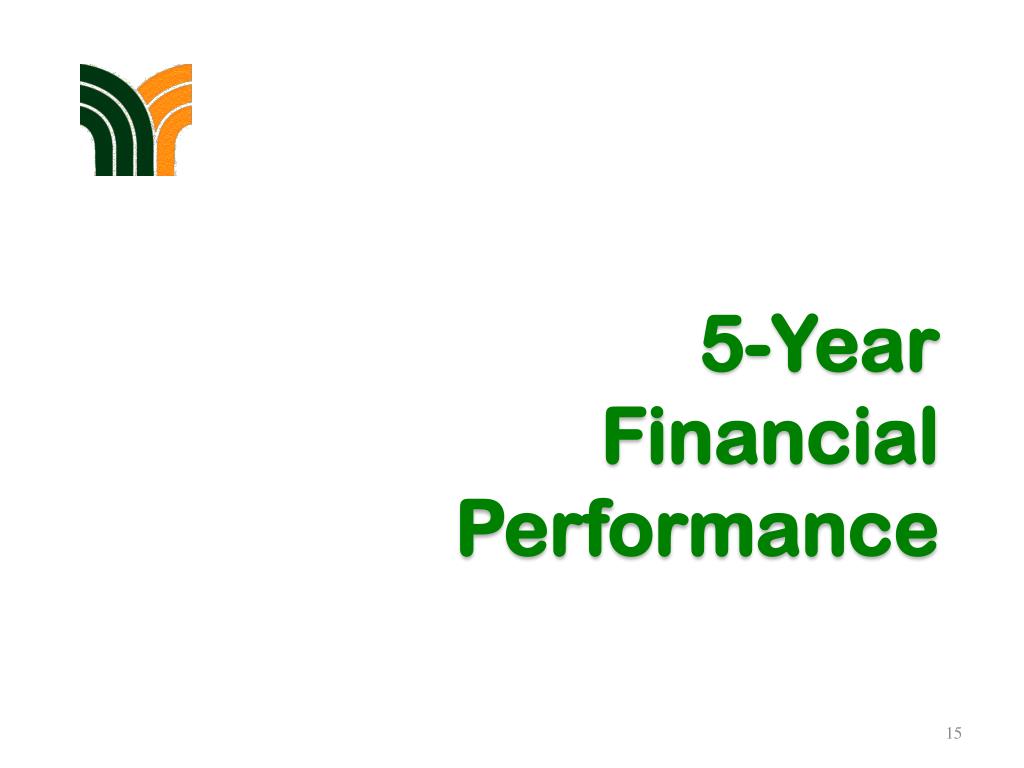 5-Year
Financial
Performance

15